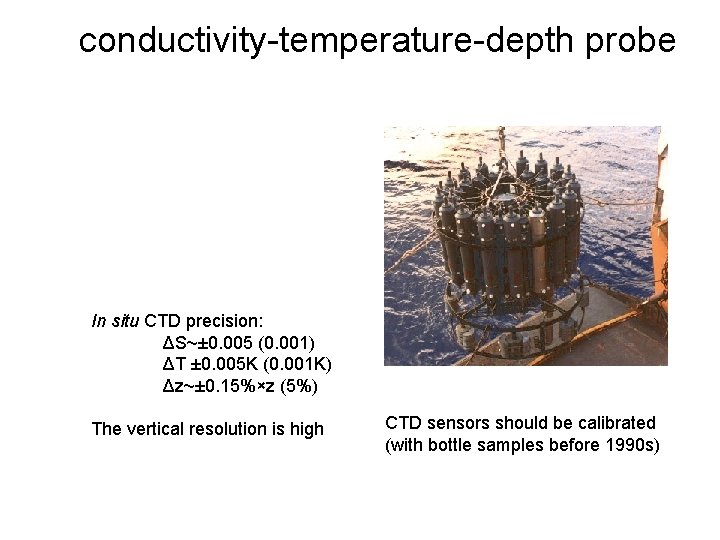 conductivity-temperature-depth probe

In situ CTD precision:
$\Delta S \sim \pm 0.005$ (0.001)
$\Delta T \pm 0.005K$ (0.001K)
$\Delta z \sim \pm 0.15\% \times z$ (5%)

The vertical resolution is high

CTD sensors should be calibrated (with bottle samples before 1990s)